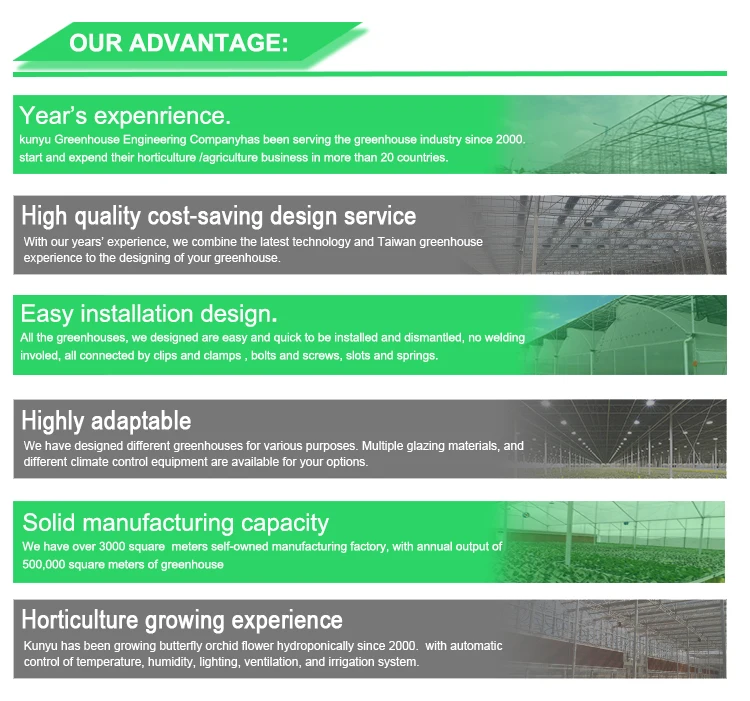 OUR ADVANTAGE:

Year's expenrience.
kunyu Greenhouse Engineering Companyhas been serving the greenhouse industry since 2000. start and expend their horticulture /agriculture business in more than 20 countries.

High quality cost-saving design service
With our years' experience, we combine the latest technology and Taiwan greenhouse experience to the designing of your greenhouse.

Easy installation design.
All the greenhouses, we designed are easy and quick to be installed and dismantled, no welding involed, all connected by clips and clamps , bolts and screws, slots and springs.

Highly adaptable
We have designed different greenhouses for various purposes. Multiple glazing materials, and different climate control equipment are available for your options.

Solid manufacturing capacity
We have over 3000 square meters self-owned manufacturing factory, with annual output of 500,000 square meters of greenhouse

Horticulture growing experience
Kunyu has been growing butterfly orchid flower hydroponically since 2000. with automatic control of temperature, humidity, lighting, ventilation, and irrigation system.